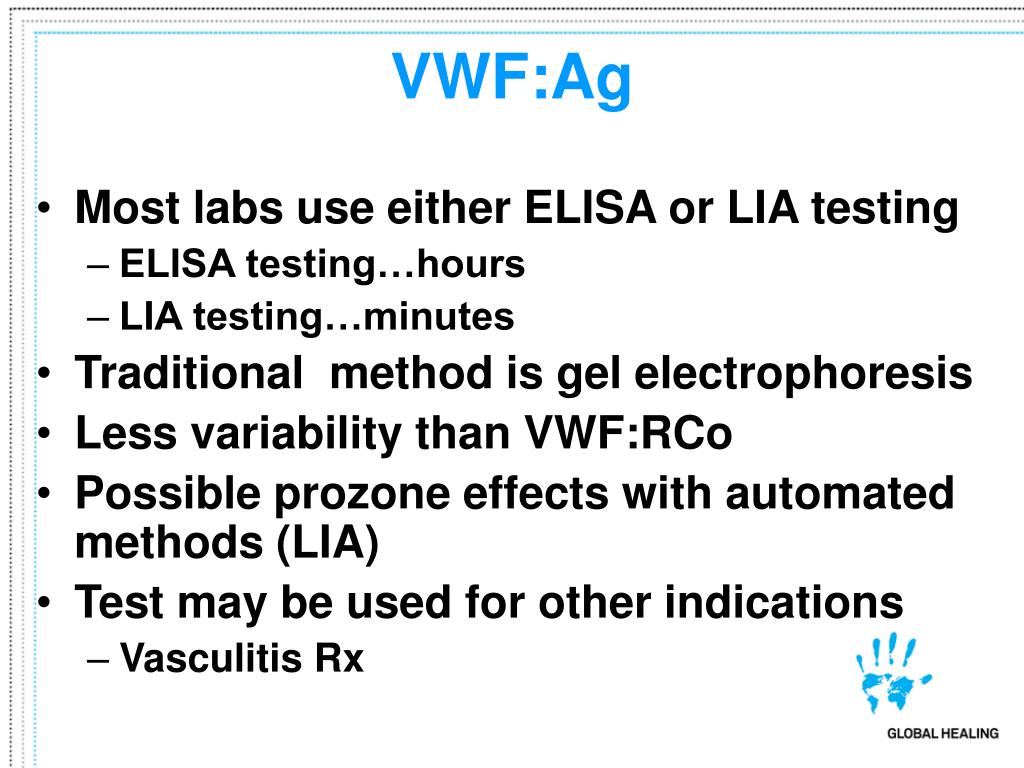 VWF:Ag

• Most labs use either ELISA or LIA testing
– ELISA testing…hours
– LIA testing…minutes
• Traditional method is gel electrophoresis
• Less variability than VWF:RCo
• Possible prozone effects with automated methods (LIA)
• Test may be used for other indications
– Vasculitis Rx

GLOBAL HEALING